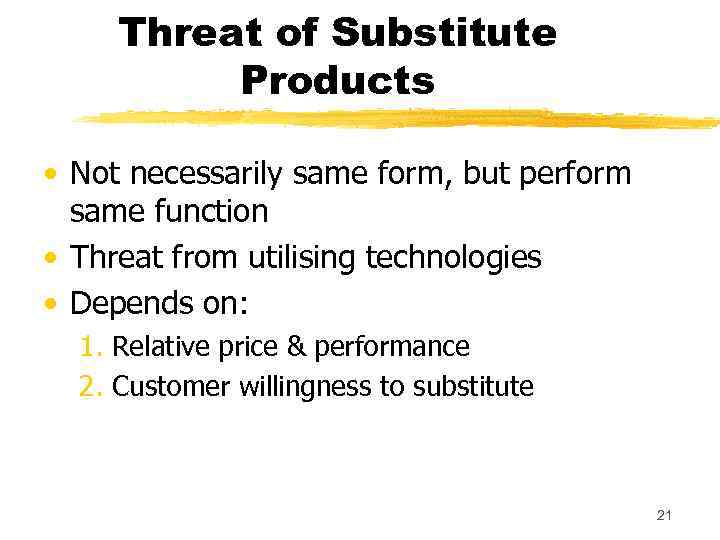 Threat of Substitute Products

• Not necessarily same form, but perform same function
• Threat from utilising technologies
• Depends on:
1. Relative price & performance
2. Customer willingness to substitute

21